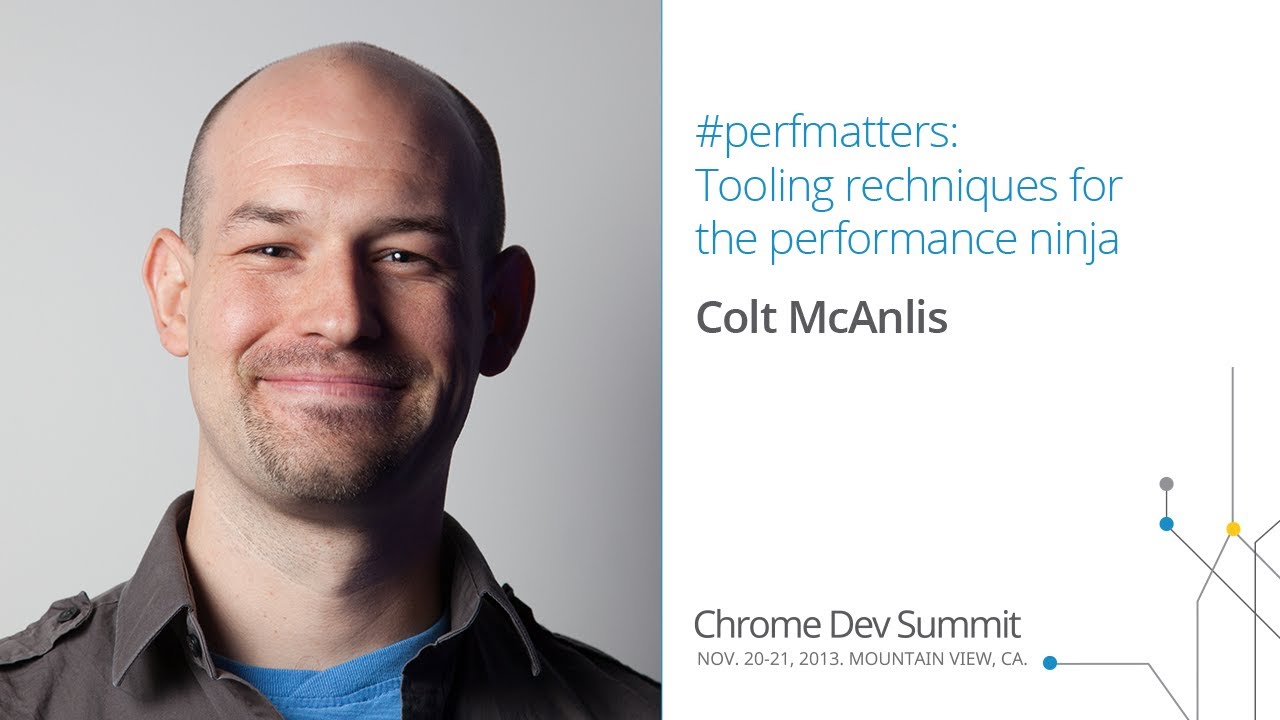 #perfmatters:
Tooling rechniques for the performance ninja

Colt McAnlis

Chrome Dev Summit
NOV. 20-21, 2013. MOUNTAIN VIEW, CA.